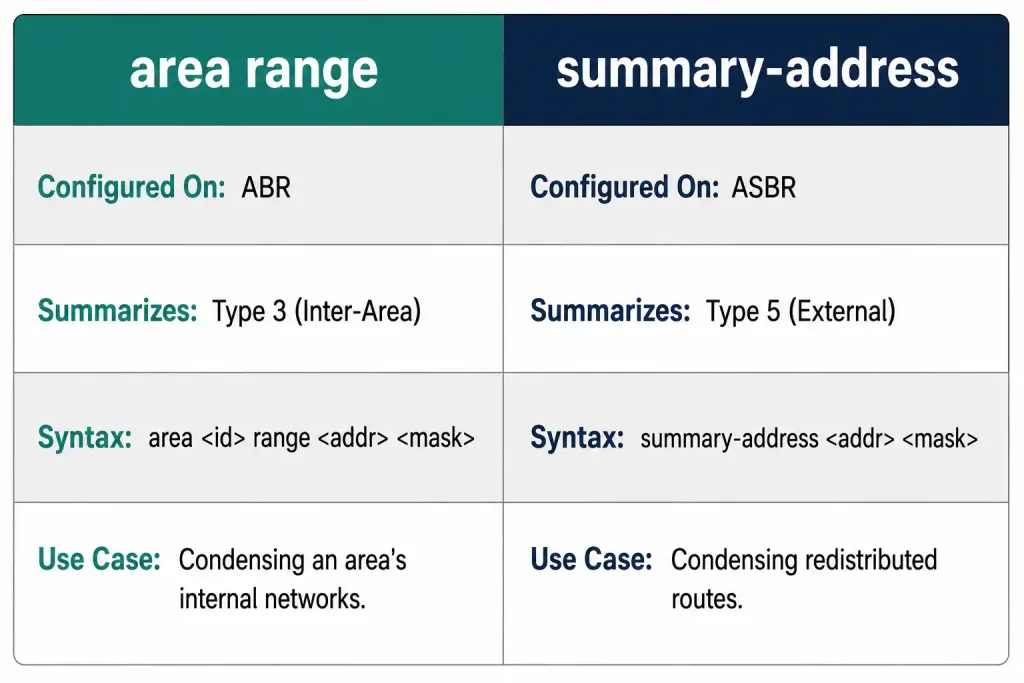 | area range | summary-address |
|---|---|
| Configured On: ABR | Configured On: ASBR |
| Summarizes: Type 3 (Inter-Area) | Summarizes: Type 5 (External) |
| Syntax: area <id> range <addr> <mask> | Syntax: summary-address <addr> <mask> |
| Use Case: Condensing an area's internal networks. | Use Case: Condensing redistributed routes. |